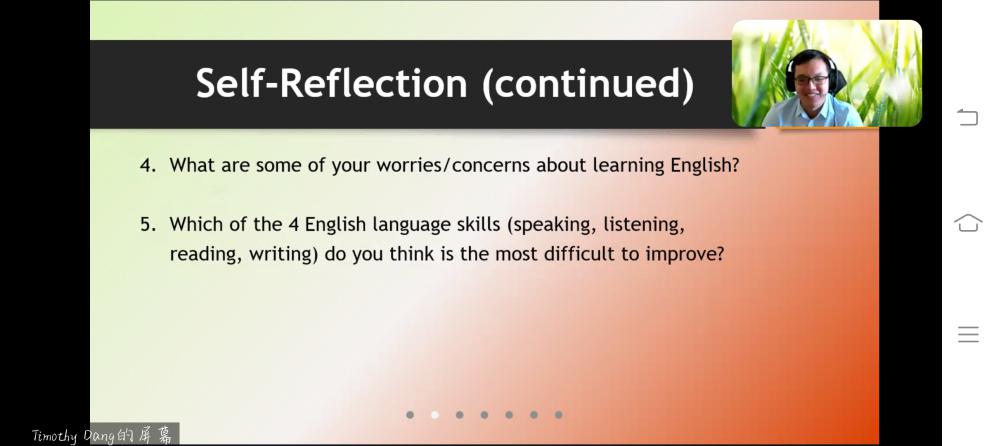 Self-Reflection (continued)

4. What are some of your worries/concerns about learning English?

5. Which of the 4 English language skills (speaking, listening, reading, writing) do you think is the most difficult to improve?

Timothy Dang的屏幕